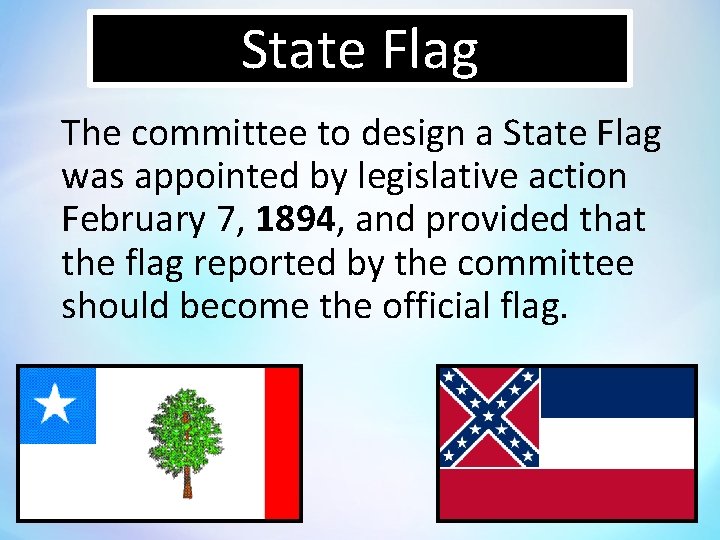 State Flag

The committee to design a State Flag was appointed by legislative action February 7, 1894, and provided that the flag reported by the committee should become the official flag.